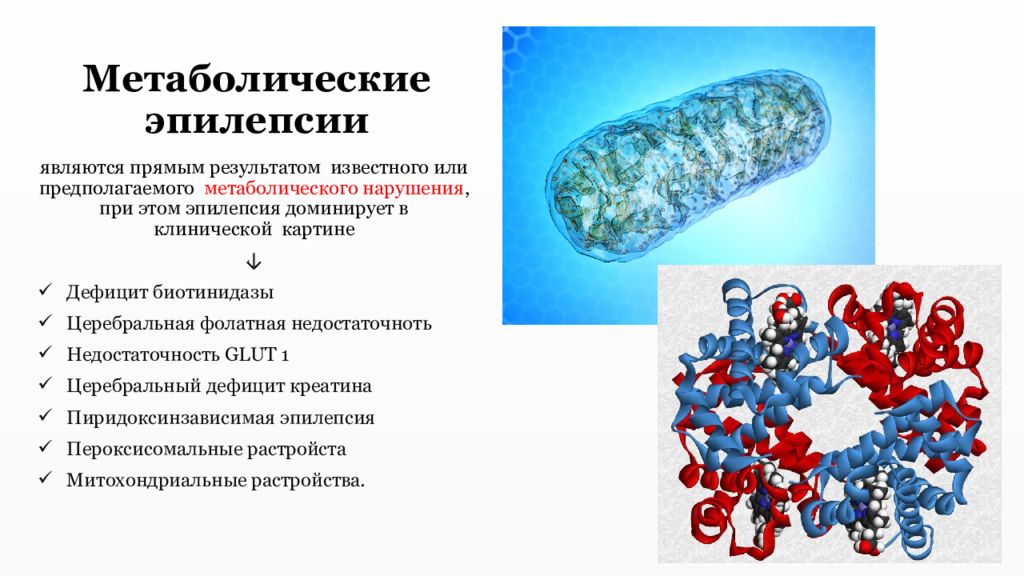 Метаболические эпилепсии

являются прямым результатом известного или предполагаемого метаболического нарушения, при этом эпилепсия доминирует в клинической картине

↓

✓ Дефицит биотинидазы
✓ Церебральная фолатная недостаточноть
✓ Недостаточность GLUT 1
✓ Церебральный дефицит креатина
✓ Пиридоксинзависимая эпилепсия
✓ Пероксисомальные растройста
✓ Митохондриальные растройства.